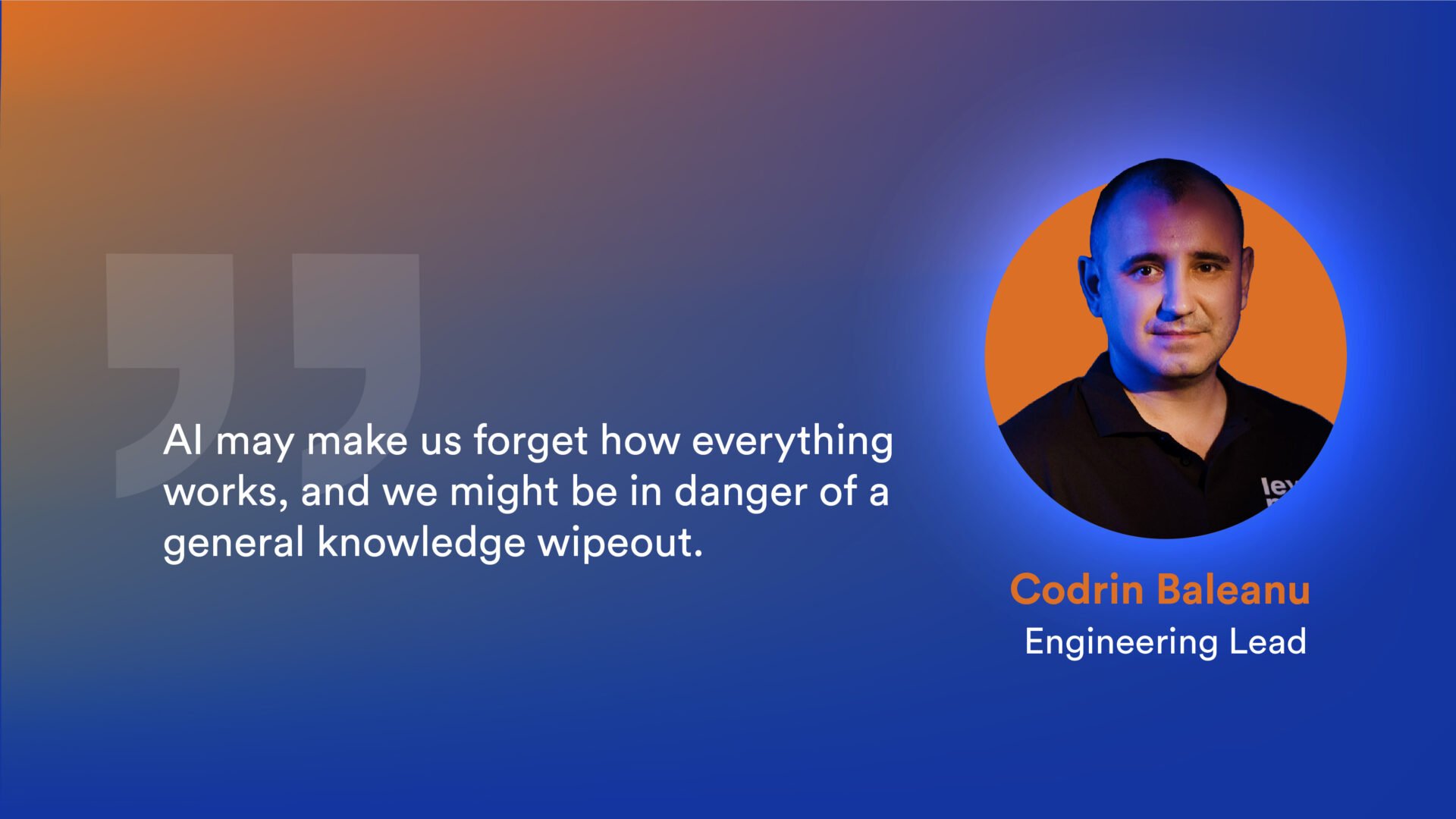 AI may make us forget how everything works, and we might be in danger of a general knowledge wipeout.

Codrin Baleanu
Engineering Lead